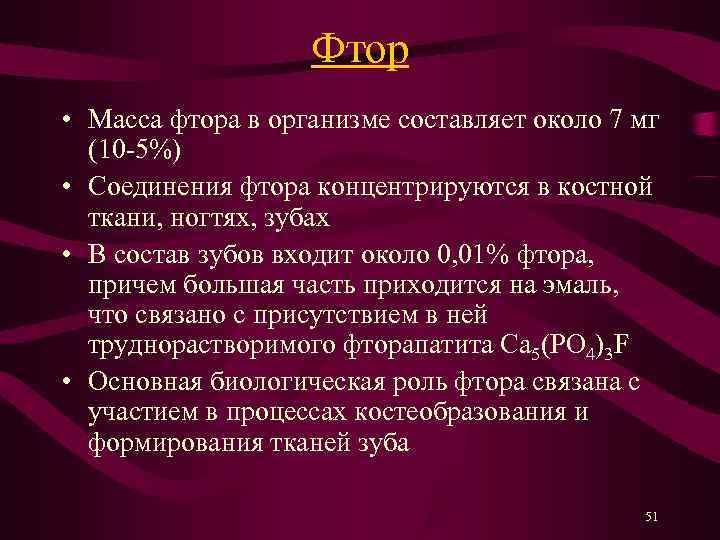 Фтор

• Масса фтора в организме составляет около 7 мг (10-5%)

• Соединения фтора концентрируются в костной ткани, ногтях, зубах

• В состав зубов входит около 0,01% фтора, причем большая часть приходится на эмаль, что связано с присутствием в ней труднорастворимого фторапатита $Ca_5(PO_4)_3F$

• Основная биологическая роль фтора связана с участием в процессах костеобразования и формирования тканей зуба

51